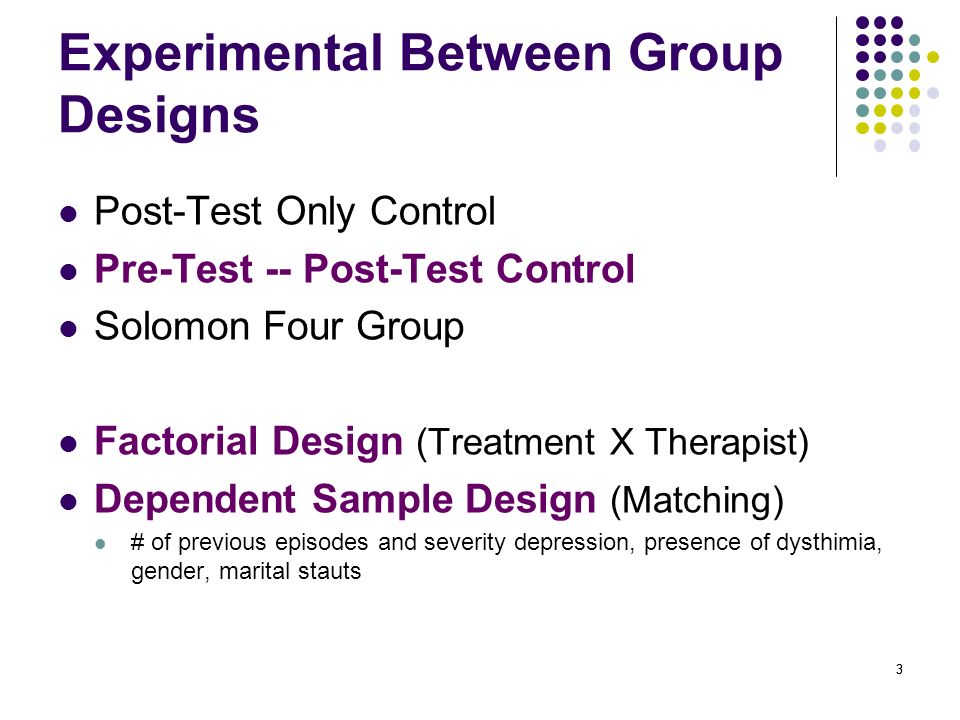 Experimental Between Group Designs

- Post-Test Only Control
- Pre-Test -- Post-Test Control
- Solomon Four Group

- Factorial Design (Treatment X Therapist)
- Dependent Sample Design (Matching)
  - # of previous episodes and severity depression, presence of dysthimia, gender, marital stauts

3